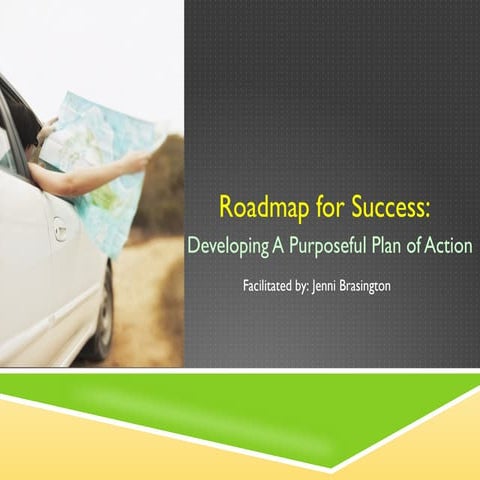 Roadmap for Success:

Developing A Purposeful Plan of Action

Facilitated by: Jenni Brasington